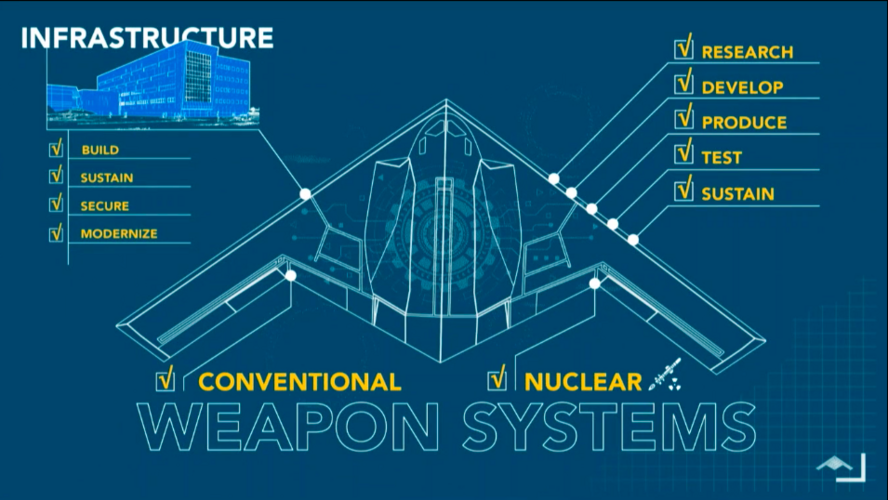 INFRASTRUCTURE

√ BUILD
√ SUSTAIN
√ SECURE
√ MODERNIZE

√ RESEARCH
√ DEVELOP
√ PRODUCE
√ TEST
√ SUSTAIN

√ CONVENTIONAL √ NUCLEAR

WEAPON SYSTEMS